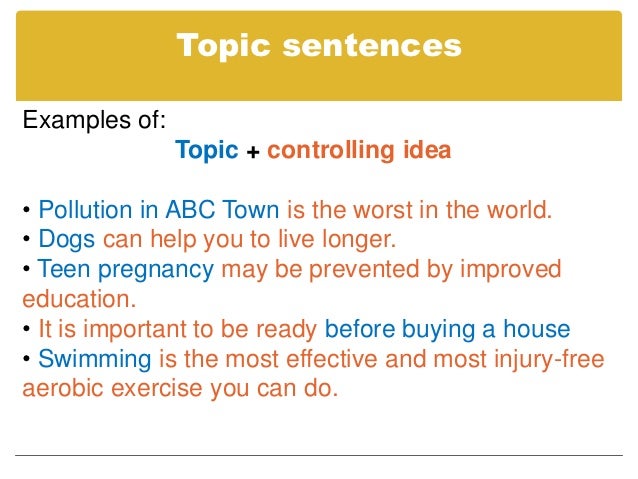 Topic sentences

Examples of:

Topic + controlling idea

• Pollution in ABC Town is the worst in the world.
• Dogs can help you to live longer.
• Teen pregnancy may be prevented by improved education.
• It is important to be ready before buying a house
• Swimming is the most effective and most injury-free aerobic exercise you can do.